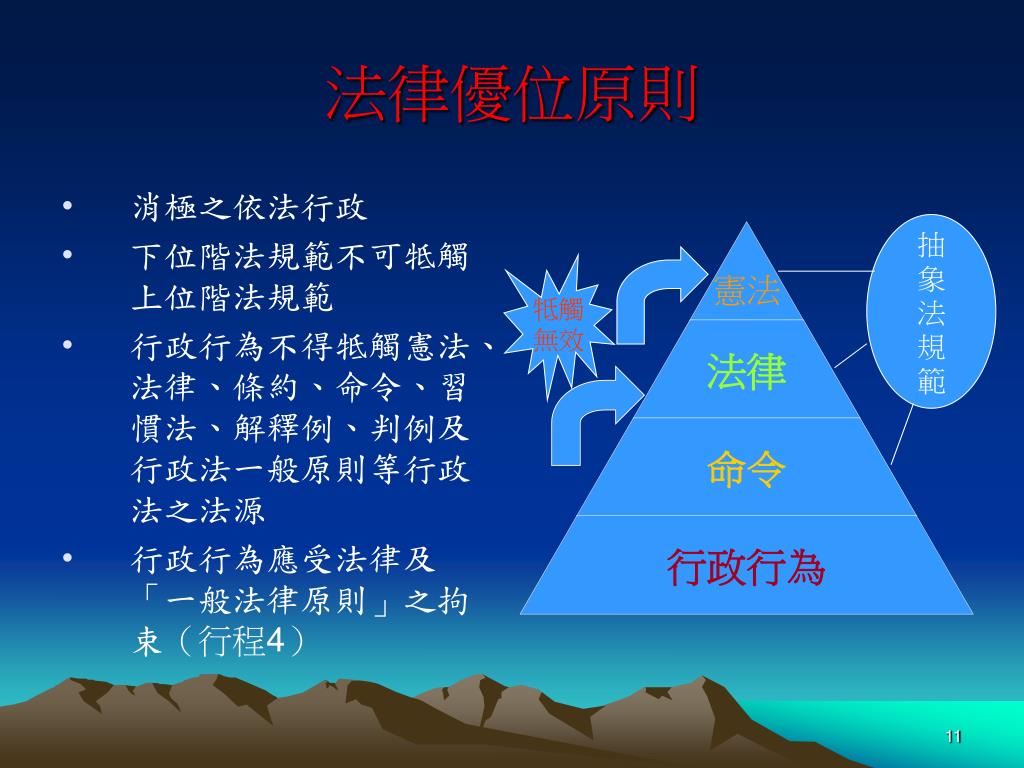 法律優位原則

• 消極之依法行政
• 下位階法規範不可牴觸上位階法規範
• 行政行為不得牴觸憲法、法律、條約、命令、習慣法、解釋例、判例及行政法一般原則等行政法之法源
• 行政行為應受法律及「一般法律原則」之拘束（行程4）

牴觸無效

憲法
法律
命令
行政行為

抽象法規範

11